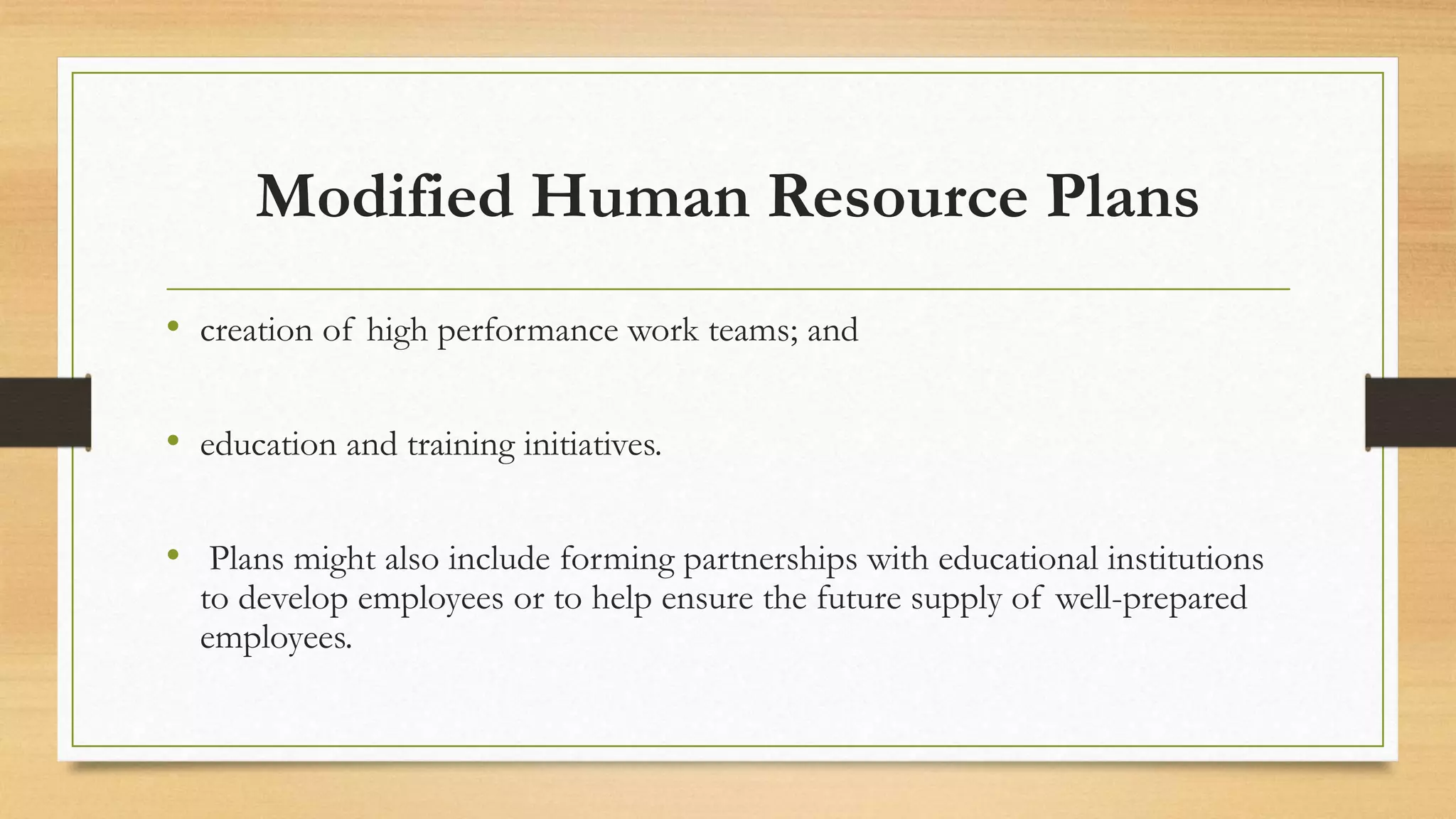 Modified Human Resource Plans

• creation of high performance work teams; and

• education and training initiatives.

• Plans might also include forming partnerships with educational institutions to develop employees or to help ensure the future supply of well-prepared employees.